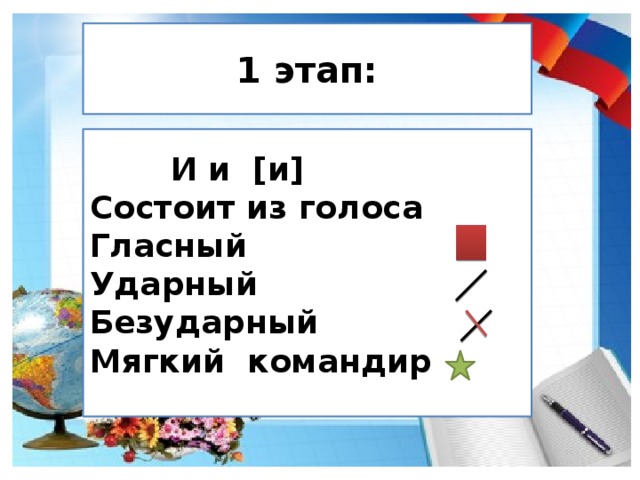 1 этап:

И и [и]
Состоит из голоса
Гласный
Ударный
Безударный
Мягкий командир